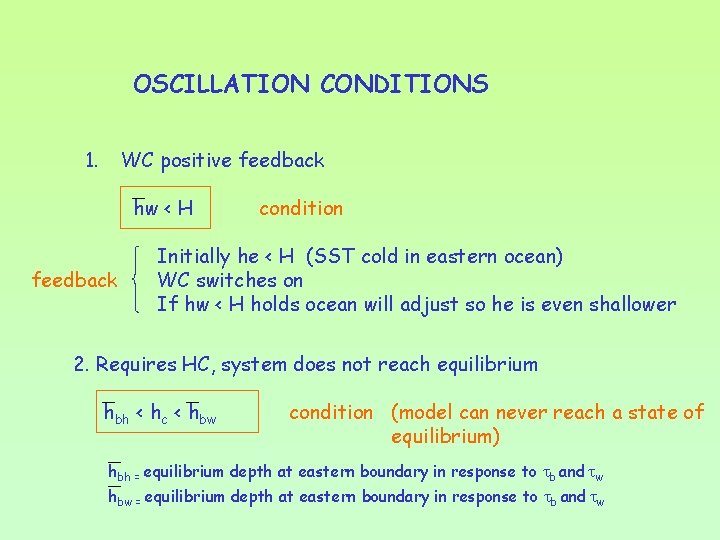 OSCILLATION CONDITIONS

1. WC positive feedback

$\overline{h}w < H$ condition

feedback Initially he < H (SST cold in eastern ocean)
WC switches on
If hw < H holds ocean will adjust so he is even shallower

2. Requires HC, system does not reach equilibrium

$\overline{h}_{bh} < h_c < \overline{h}_{bw}$ condition (model can never reach a state of equilibrium)

$\overline{h}_{bh}$ = equilibrium depth at eastern boundary in response to $\tau_b$ and $\tau_w$
$\overline{h}_{bw}$ = equilibrium depth at eastern boundary in response to $\tau_b$ and $\tau_w$